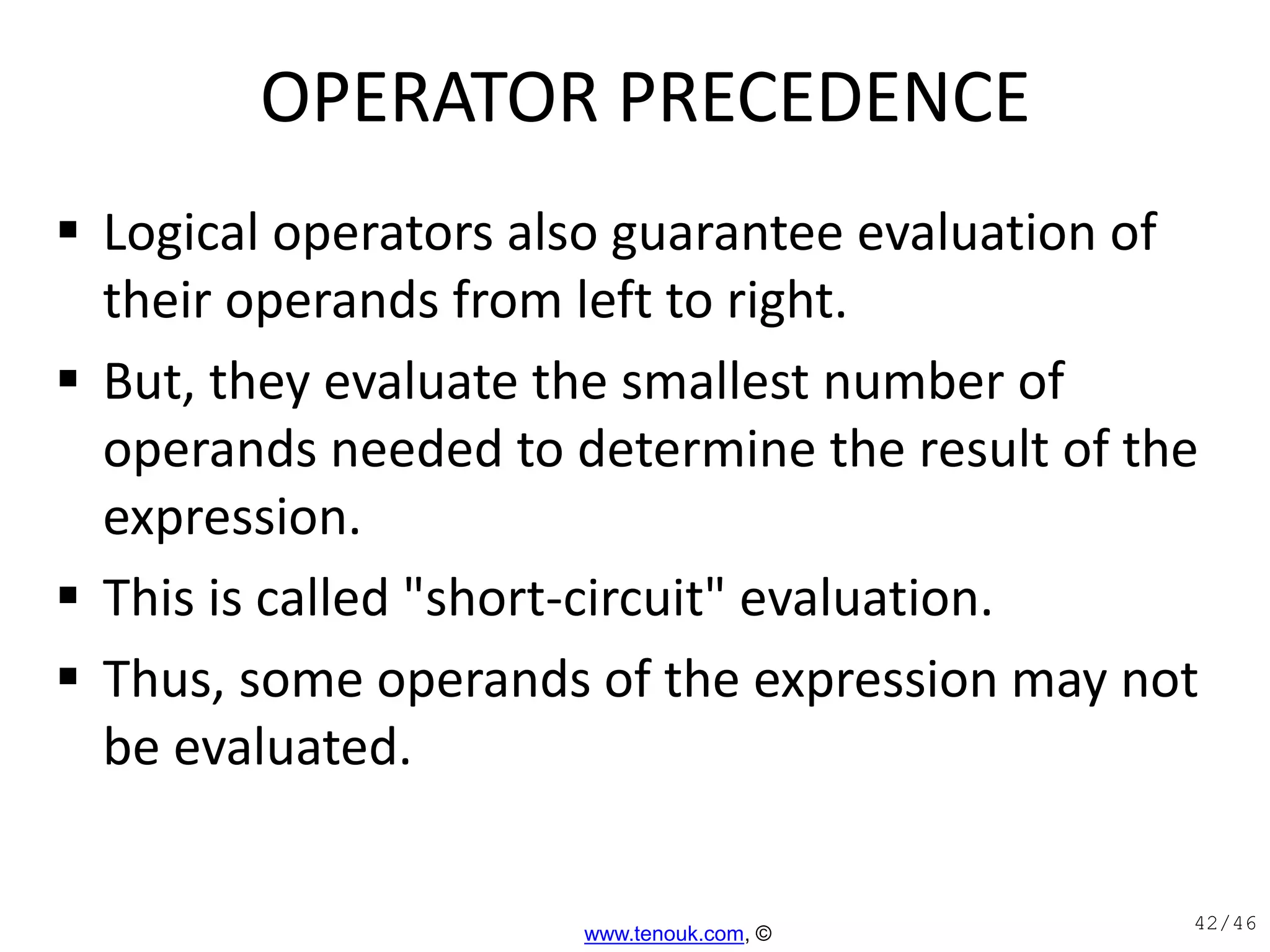 OPERATOR PRECEDENCE

▪ Logical operators also guarantee evaluation of their operands from left to right.

▪ But, they evaluate the smallest number of operands needed to determine the result of the expression.

▪ This is called "short-circuit" evaluation.

▪ Thus, some operands of the expression may not be evaluated.

www.tenouk.com, ©

42/46